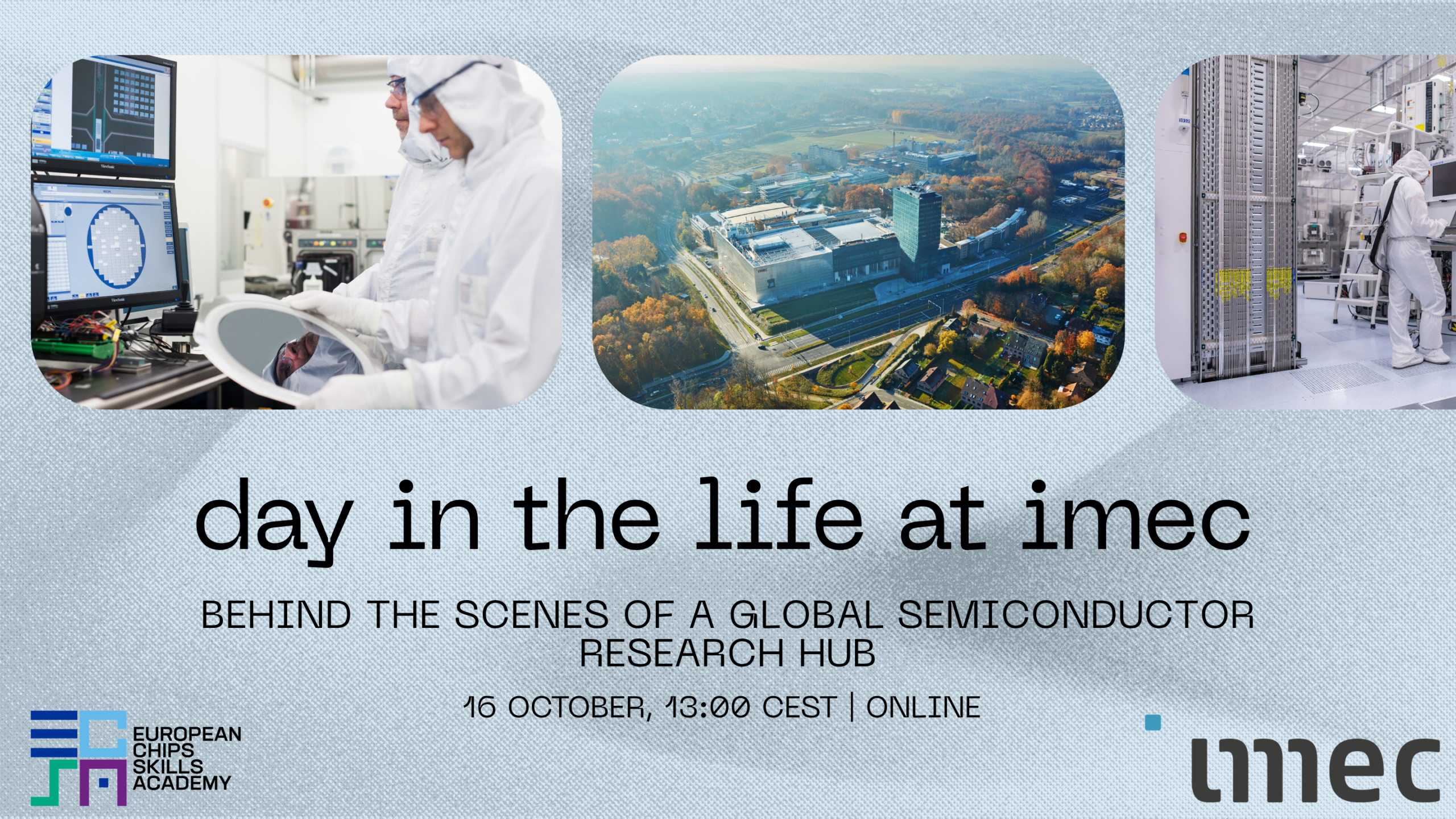 day in the life at imec

BEHIND THE SCENES OF A GLOBAL SEMICONDUCTOR RESEARCH HUB

16 OCTOBER, 13:00 CEST | ONLINE

EUROPEAN CHIPS SKILLS ACADEMY

imec